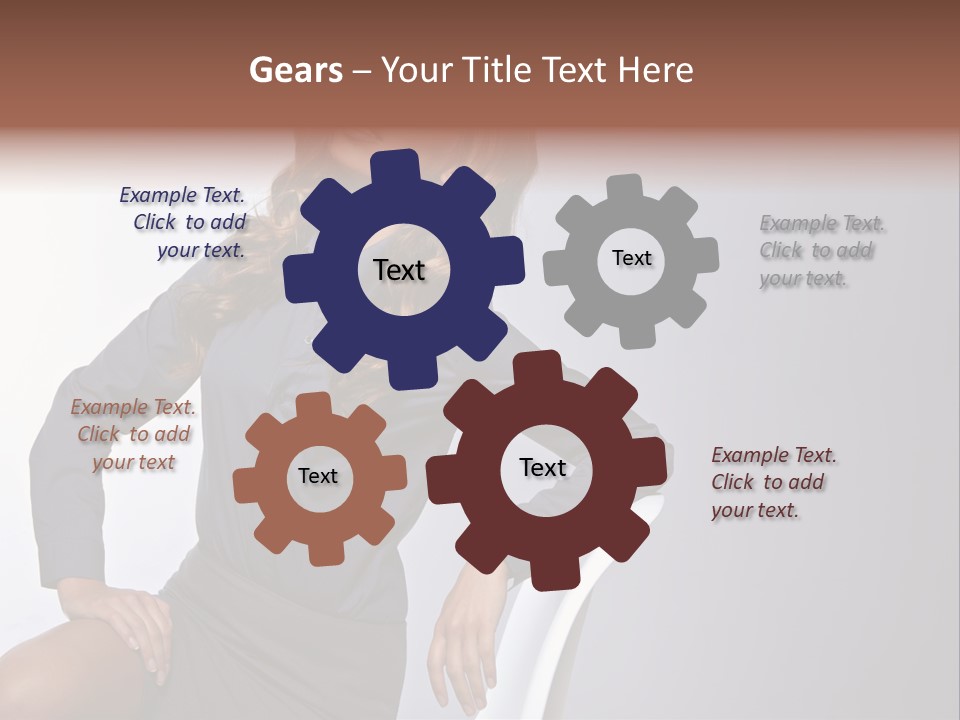 Gears – Your Title Text Here

Example Text. Click to add your text.

Text

Text

Example Text. Click to add your text.

Example Text. Click to add your text

Text

Text

Example Text. Click to add your text.